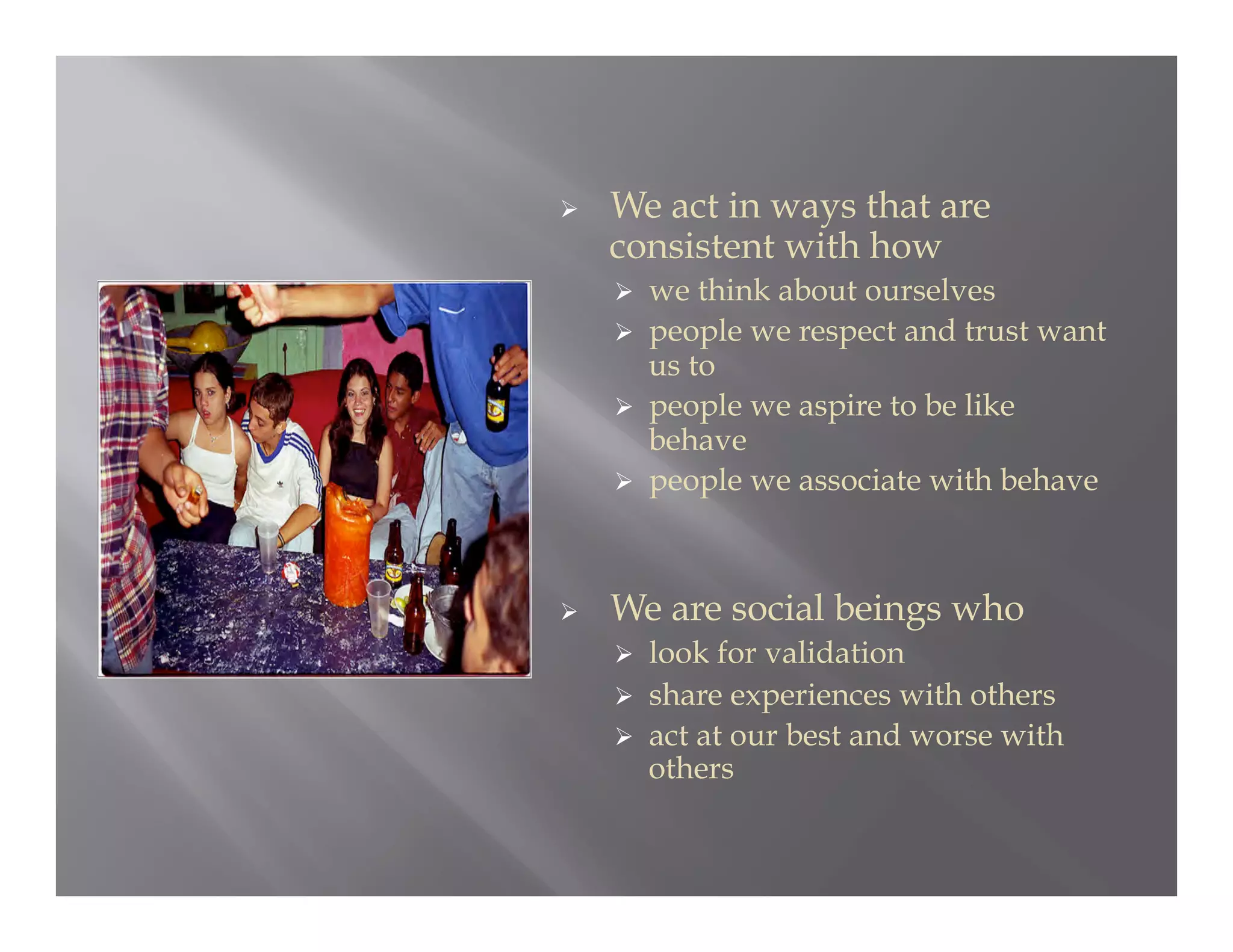 ➢ We act in ways that are consistent with how

➢ we think about ourselves
➢ people we respect and trust want us to
➢ people we aspire to be like behave
➢ people we associate with behave

➢ We are social beings who

➢ look for validation
➢ share experiences with others
➢ act at our best and worse with others